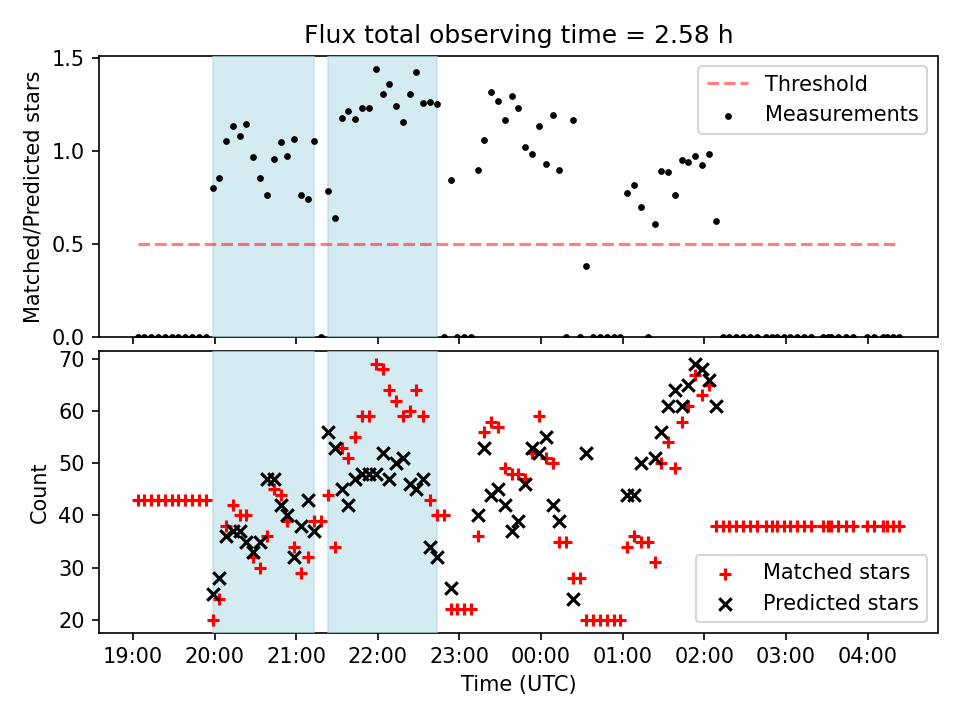 Flux total observing time = 2.58 h

Matched/Predicted stars

1.5
1.0
0.5
0.0

Threshold
Measurements

Count

70
60
50
40
30
20

Matched stars
Predicted stars

19:00
20:00
21:00
22:00
23:00
00:00
01:00
02:00
03:00
04:00

Time (UTC)